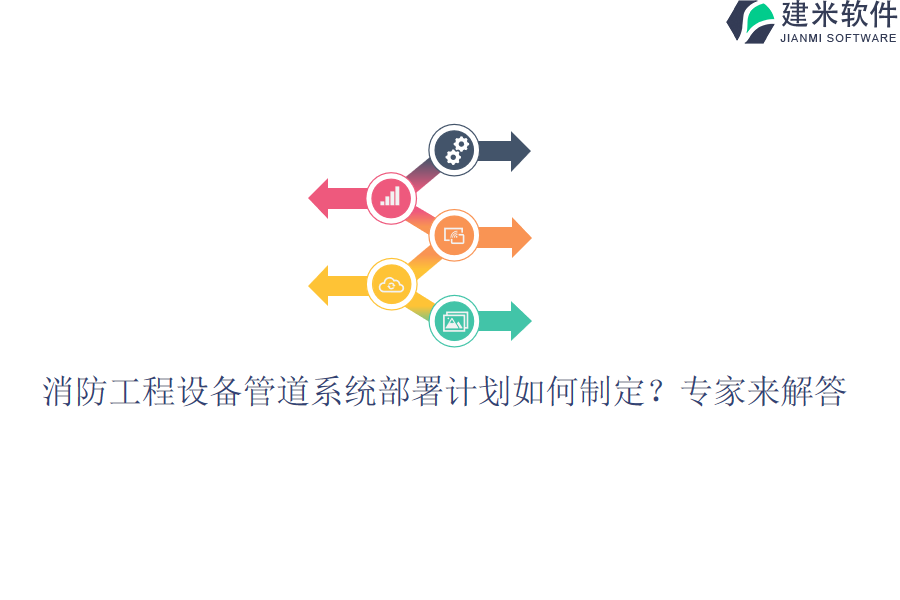 建米软件
JIANMI SOFTWARE

消防工程设备管道系统部署计划如何制定？专家来解答